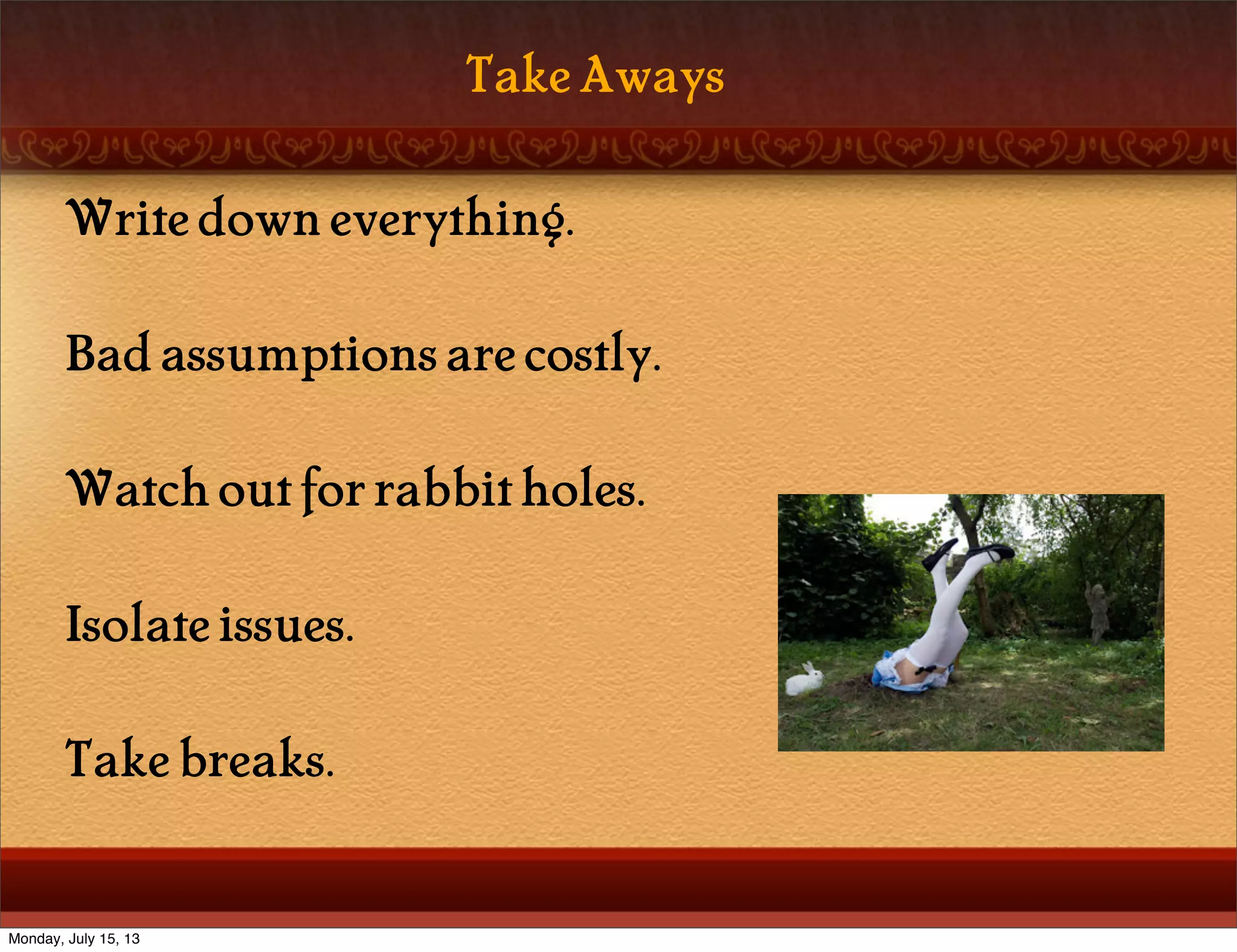 Take Aways

Write down everything.

Bad assumptions are costly.

Watch out for rabbit holes.

Isolate issues.

Take breaks.

Monday, July 15, 13